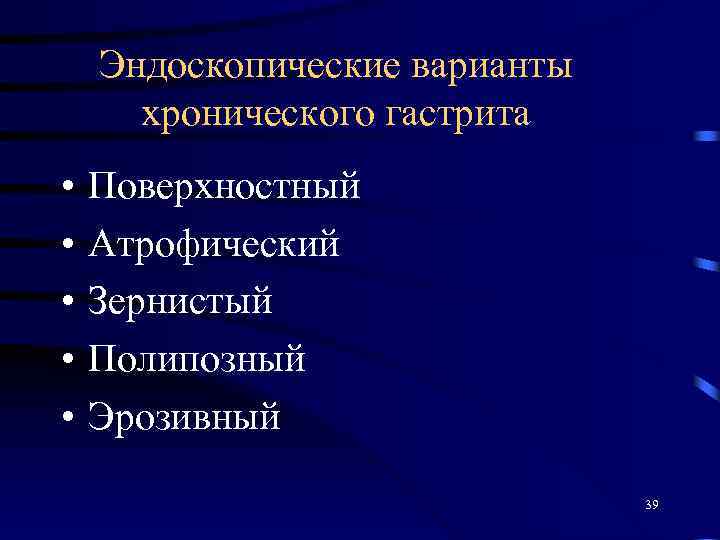 Эндоскопические варианты хронического гастрита

• Поверхностный
• Атрофический
• Зернистый
• Полипозный
• Эрозивный

39